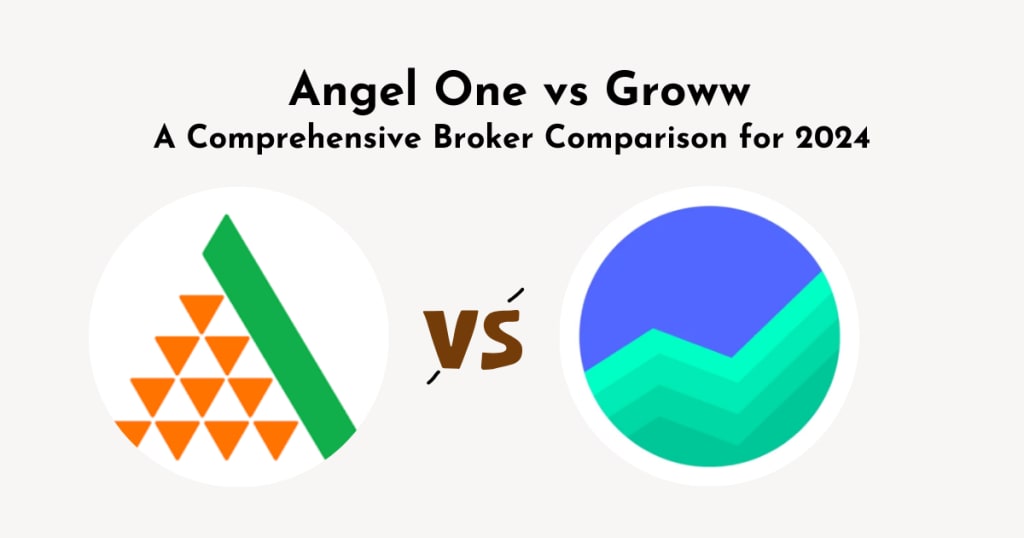 Angel One vs Groww
A Comprehensive Broker Comparison for 2024

VS